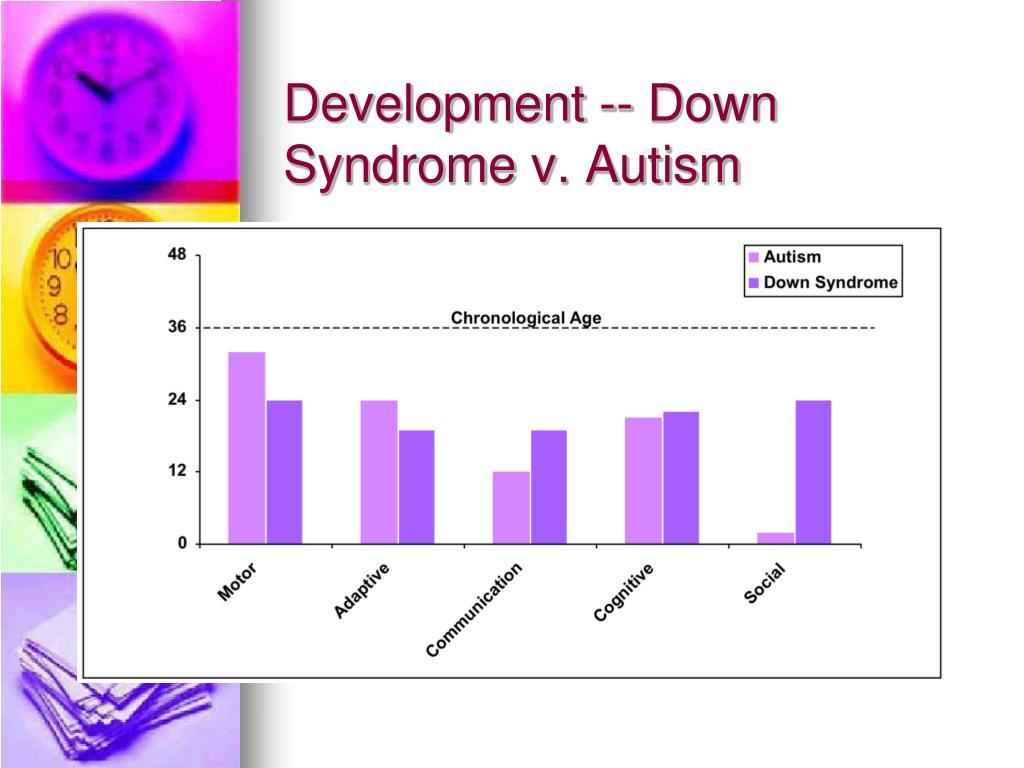 Development -- Down Syndrome v. Autism

48
36
24
12
0

Autism
Down Syndrome

Chronological Age

Motor
Adaptive
Communication
Cognitive
Social